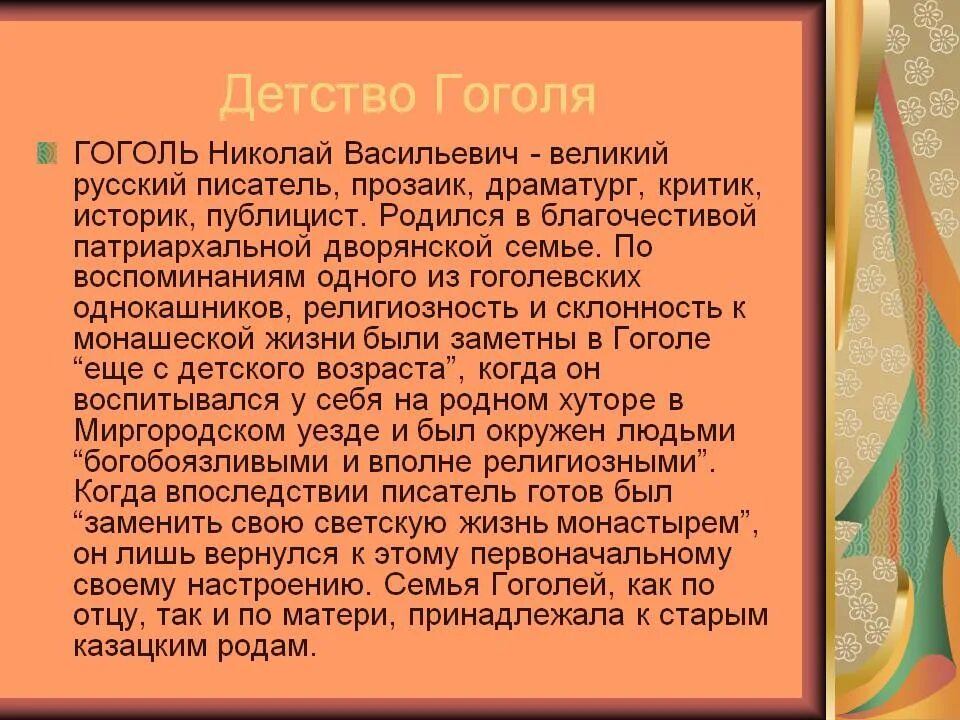 Детство Гоголя

ГОГОЛЬ Николай Васильевич - великий русский писатель, прозаик, драматург, критик, историк, публицист. Родился в благочестивой патриархальной дворянской семье. По воспоминаниям одного из гоголевских однокашников, религиозность и склонность к монашеской жизни были заметны в Гоголе “еще с детского возраста”, когда он воспитывался у себя на родном хуторе в Миргородском уезде и был окружен людьми “богобоязливыми и вполне религиозными”. Когда впоследствии писатель готов был “заменить свою светскую жизнь монастырем”, он лишь вернулся к этому первоначальному своему настроению. Семья Гоголей, как по отцу, так и по матери, принадлежала к старым казацким родам.